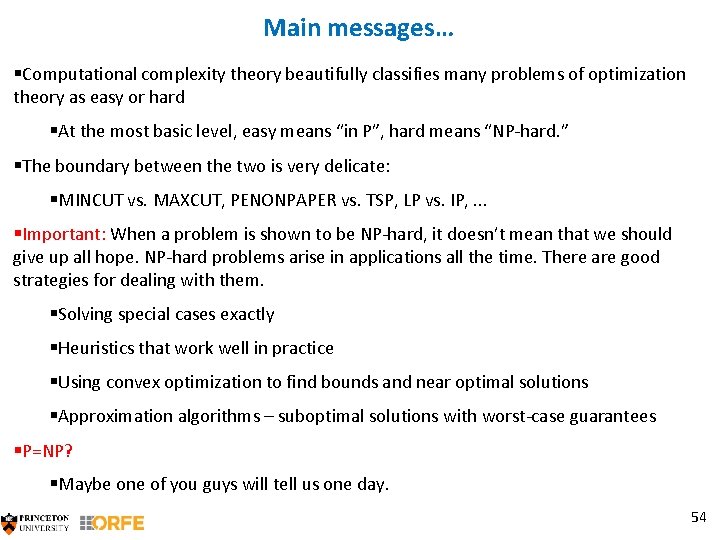 Main messages…

▪Computational complexity theory beautifully classifies many problems of optimization theory as easy or hard

▪At the most basic level, easy means “in P”, hard means “NP-hard.”

▪The boundary between the two is very delicate:

▪MINCUT vs. MAXCUT, PENONPAPER vs. TSP, LP vs. IP, ...

▪Important: When a problem is shown to be NP-hard, it doesn’t mean that we should give up all hope. NP-hard problems arise in applications all the time. There are good strategies for dealing with them.

▪Solving special cases exactly

▪Heuristics that work well in practice

▪Using convex optimization to find bounds and near optimal solutions

▪Approximation algorithms – suboptimal solutions with worst-case guarantees

▪P=NP?

▪Maybe one of you guys will tell us one day.

PRINCETON UNIVERSITY ORFE

54